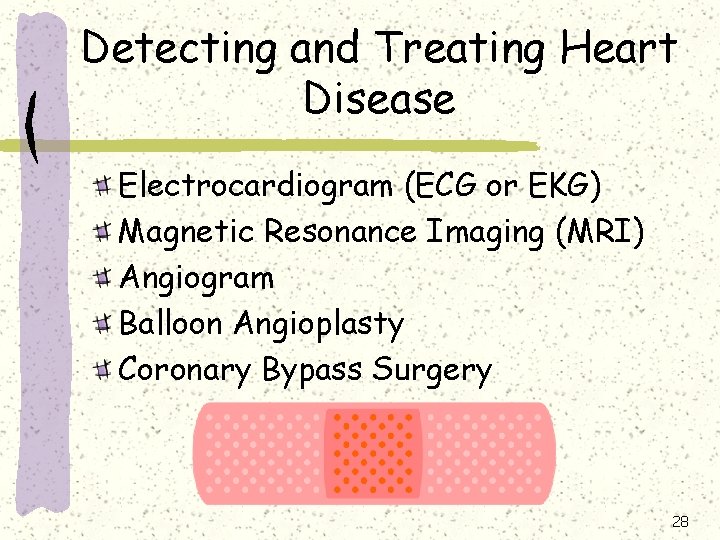 Detecting and Treating Heart Disease

Electrocardiogram (ECG or EKG)
Magnetic Resonance Imaging (MRI)
Angiogram
Balloon Angioplasty
Coronary Bypass Surgery

28